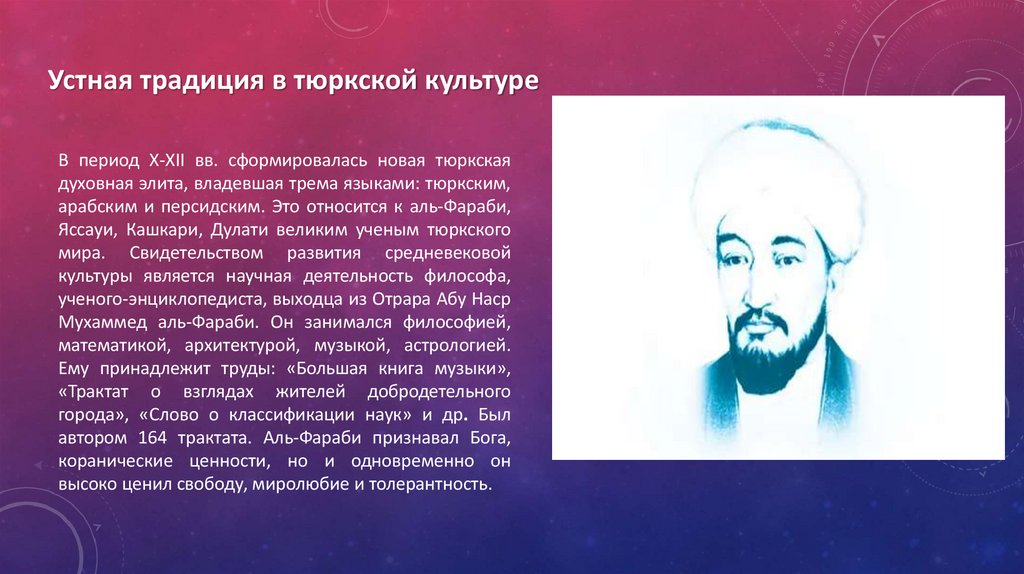 Устная традиция в тюркской культуре

В период X-XII вв. сформировалась новая тюркская духовная элита, владевшая трема языками: тюркским, арабским и персидским. Это относится к аль-Фараби, Яссауи, Кашкари, Дулати великим ученым тюркского мира. Свидетельством развития средневековой культуры является научная деятельность философа, ученого-энциклопедиста, выходца из Отрара Абу Наср Мухаммед аль-Фараби. Он занимался философией, математикой, архитектурой, музыкой, астрологией. Ему принадлежит труды: «Большая книга музыки», «Трактат о взглядах жителей добродетельного города», «Слово о классификации наук» и др. Был автором 164 трактата. Аль-Фараби признавал Бога, коранические ценности, но и одновременно он высоко ценил свободу, миролюбие и толерантность.